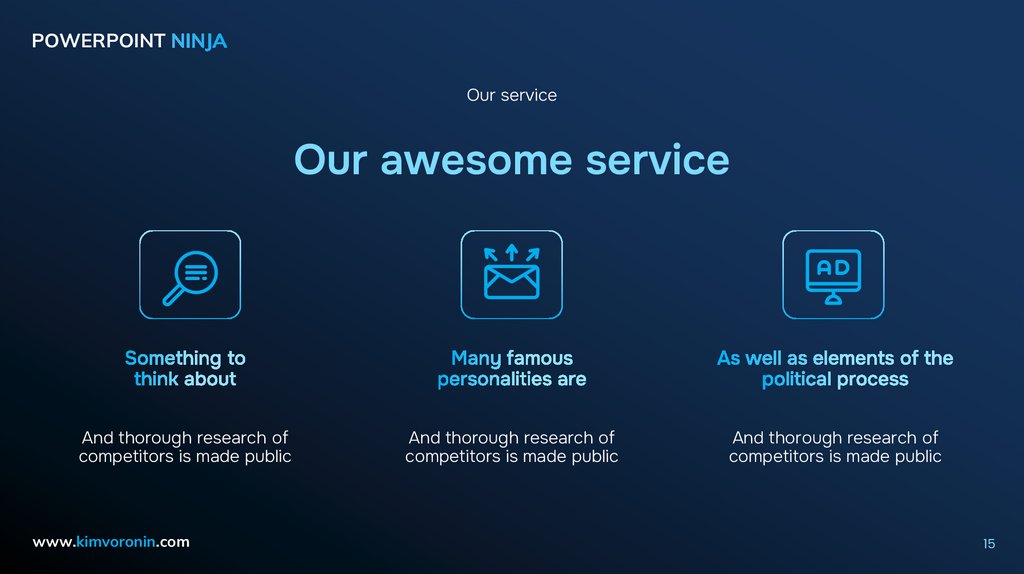 POWERPOINT NINJA

Our service

Our awesome service

AD

Something to think about

And thorough research of competitors is made public

Many famous personalities are

And thorough research of competitors is made public

As well as elements of the political process

And thorough research of competitors is made public

www.kimvoronin.com

15